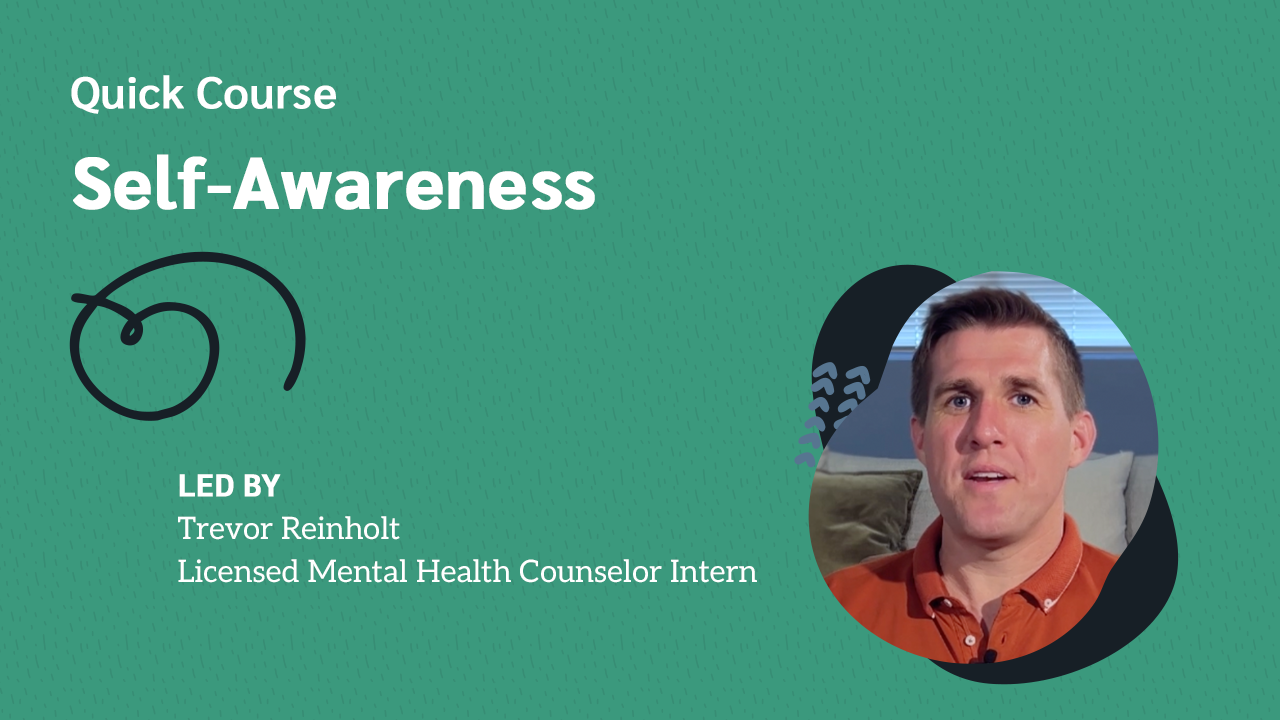 Quick Course

Self-Awareness

LED BY
Trevor Reinholt
Licensed Mental Health Counselor Intern